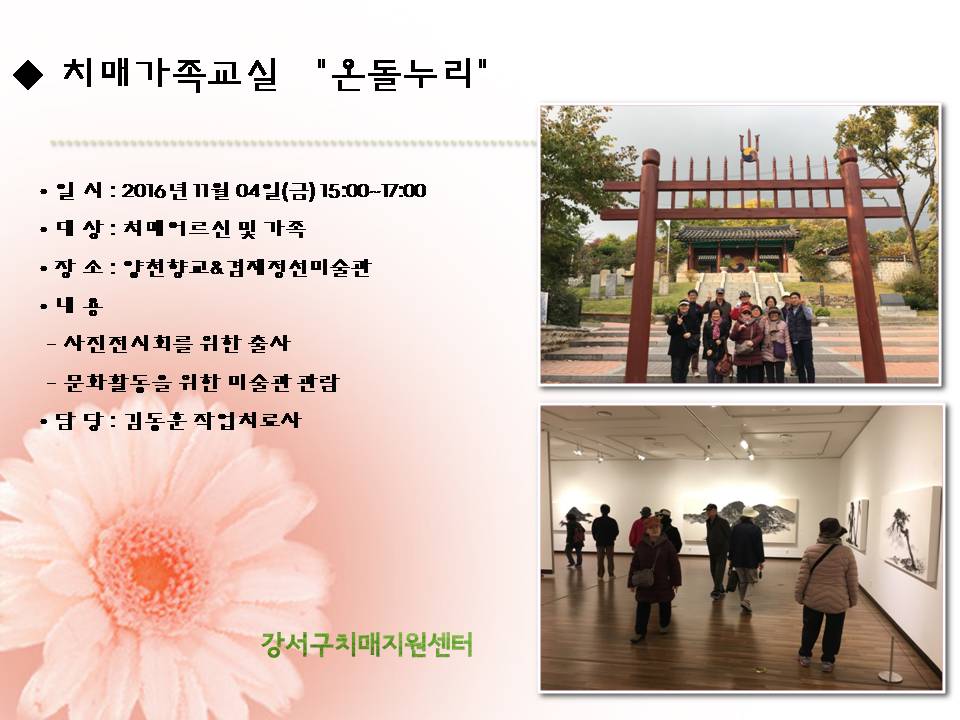 ◆ 치매가족교실 "온돌누리"

• 일 시 : 2016년 11월 04일(금) 15:00~17:00

• 대 상 : 치매어르신 및 가족

• 장 소 : 양천향교&겸재정선미술관

• 내 용

- 사진전시회를 위한 출사

- 문화활동을 위한 미술관 관람

• 담 당 : 김동훈 작업치료사

강서구치매지원센터